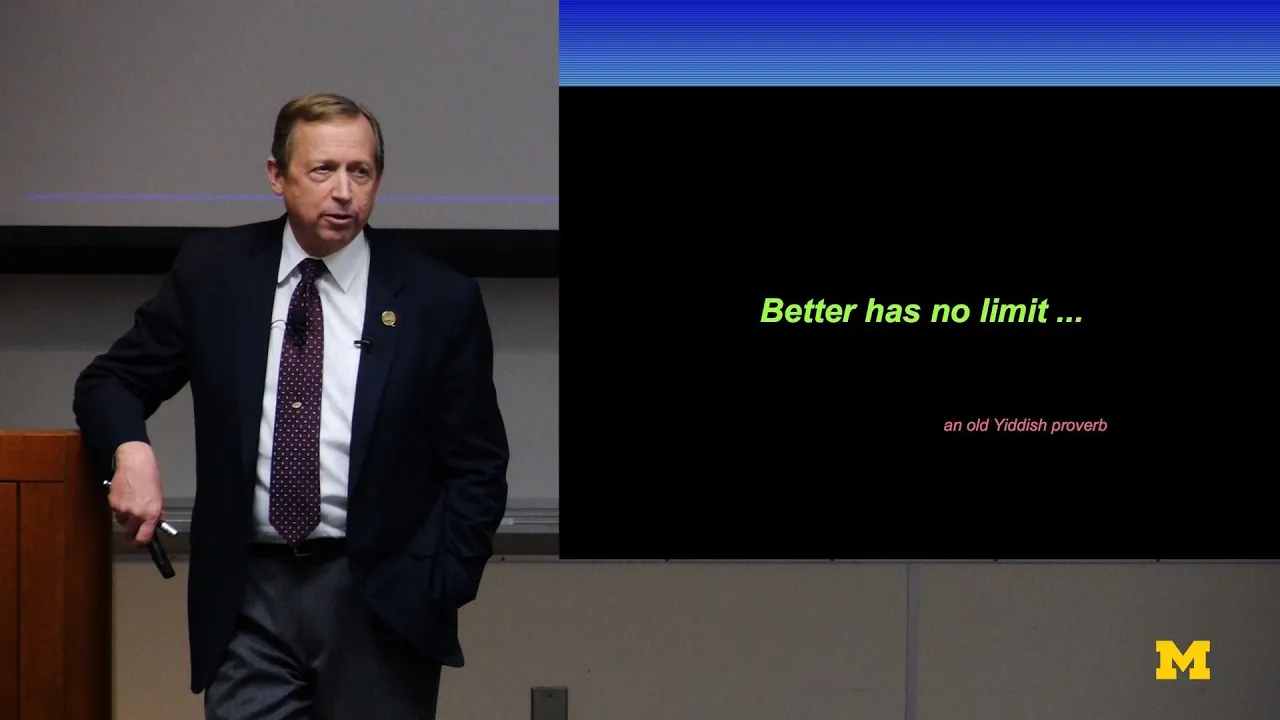 Better has no limit ...

an old Yiddish proverb

M